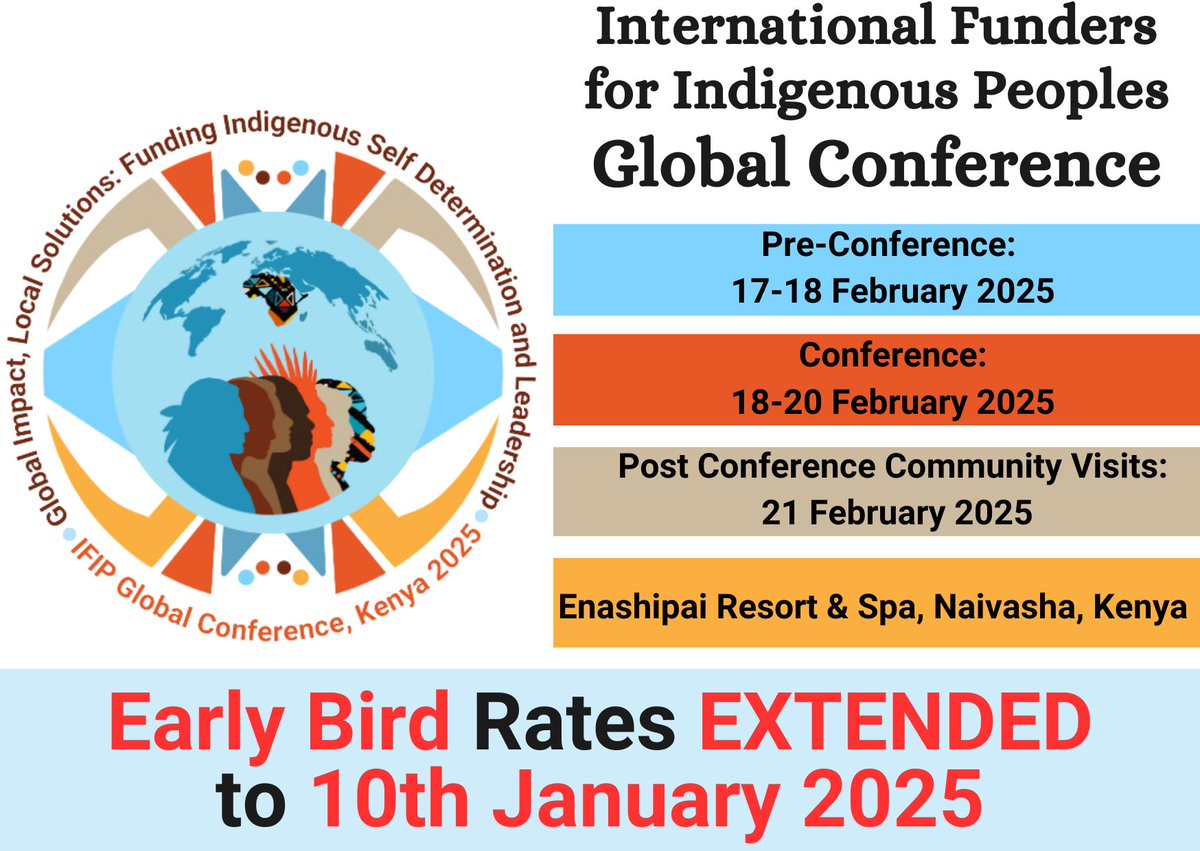 Global Impact, Local Solutions: Funding Indigenous Self Determination and Leadership

IFIP Global Conference, Kenya 2025

International Funders for Indigenous Peoples Global Conference

Pre-Conference:
17-18 February 2025

Conference:
18-20 February 2025

Post Conference Community Visits:
21 February 2025

Enashipai Resort & Spa, Naivasha, Kenya

Early Bird Rates EXTENDED to 10th January 2025